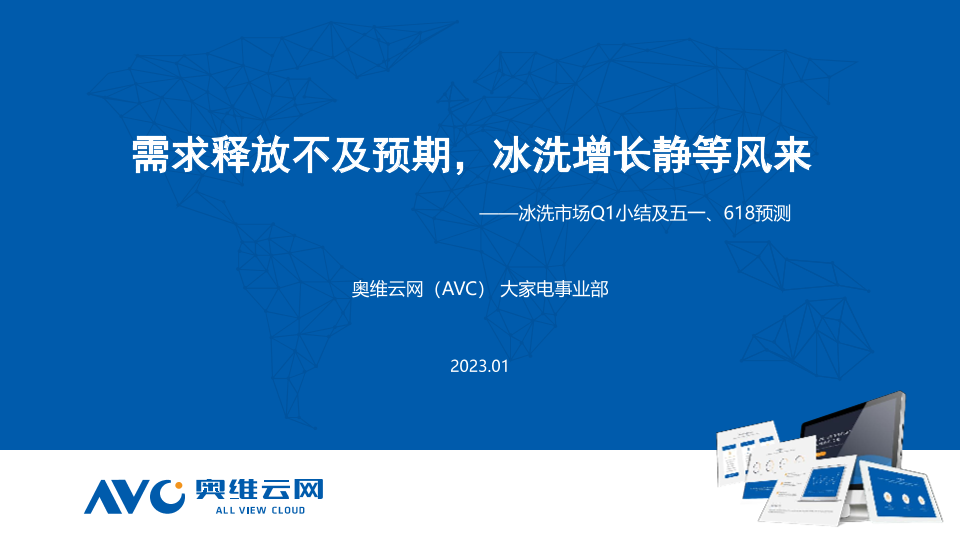 需求释放不及预期，冰洗增长静等风来

——冰洗市场Q1小结及五一、618预测

奥维云网（AVC） 大家电事业部

2023.01

AVC 奥维云网
ALL VIEW CLOUD